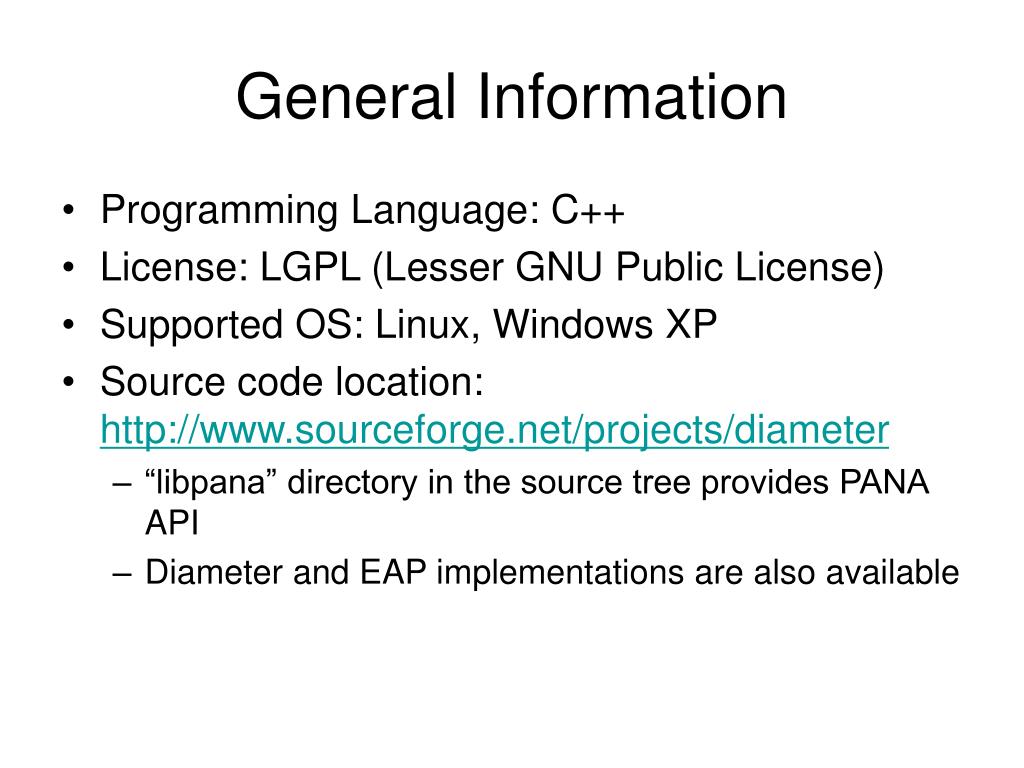 General Information

• Programming Language: C++
• License: LGPL (Lesser GNU Public License)
• Supported OS: Linux, Windows XP
• Source code location: http://www.sourceforge.net/projects/diameter
– “libpana” directory in the source tree provides PANA API
– Diameter and EAP implementations are also available